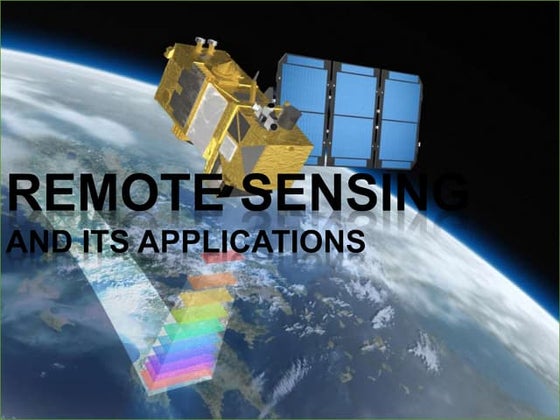 REMOTE SENSING
AND ITS APPLICATIONS